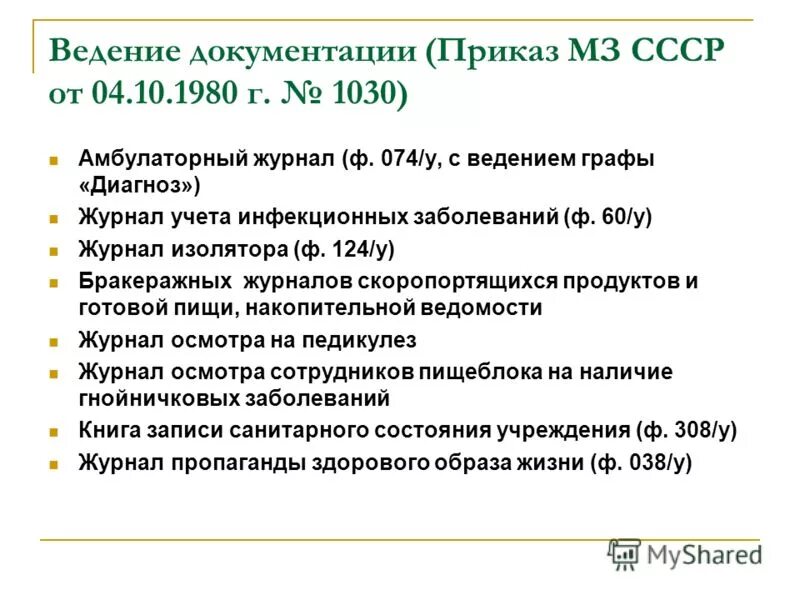 Ведение документации (Приказ МЗ СССР от 04.10.1980 г. № 1030)

- Амбулаторный журнал (ф. 074/у, с ведением графы «Диагноз»)
- Журнал учета инфекционных заболеваний (ф. 60/у)
- Журнал изолятора (ф. 124/у)
- Бракеражных журналов скоропортящихся продуктов и готовой пищи, накопительной ведомости
- Журнал осмотра на педикулез
- Журнал осмотра сотрудников пищеблока на наличие гнойничковых заболеваний
- Книга записи санитарного состояния учреждения (ф. 308/у)
- Журнал пропаганды здорового образа жизни (ф. 038/у)

MyShared